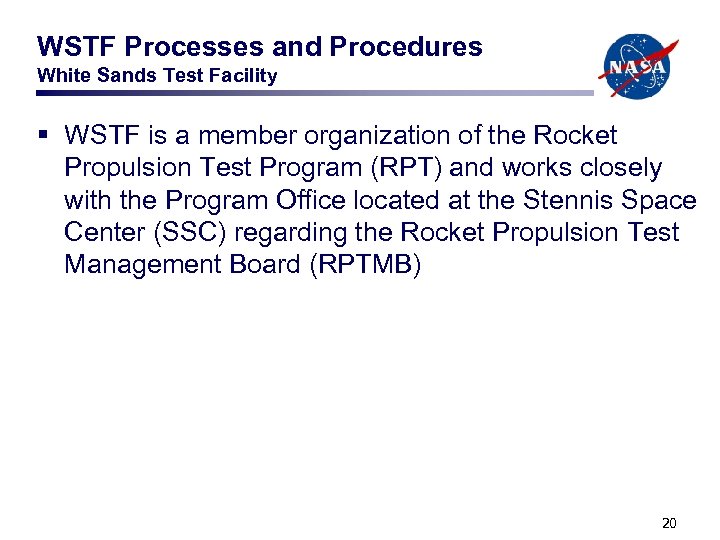 WSTF Processes and Procedures
White Sands Test Facility

NASA

▪ WSTF is a member organization of the Rocket Propulsion Test Program (RPT) and works closely with the Program Office located at the Stennis Space Center (SSC) regarding the Rocket Propulsion Test Management Board (RPTMB)

20